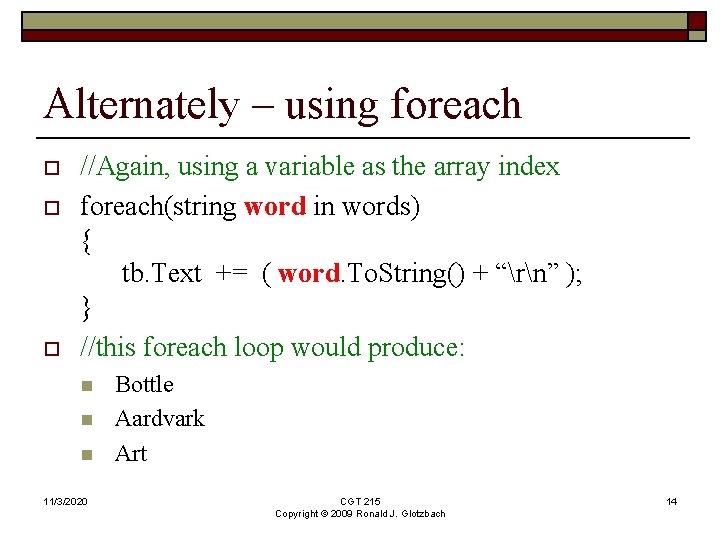 Alternately – using foreach

//Again, using a variable as the array index

foreach(string word in words)
{
tb.Text += ( word.ToString() + “\r\n” );
}

//this foreach loop would produce:

Bottle

Aardvark

Art

11/3/2020

CGT 215
Copyright © 2009 Ronald J. Glotzbach

14